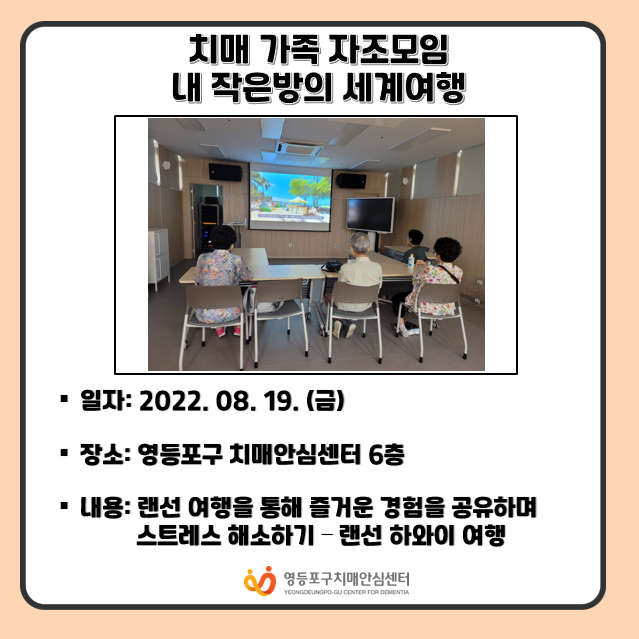 치매 가족 자조모임
내 작은방의 세계여행

▪ 일자: 2022. 08. 19. (금)

▪ 장소: 영등포구 치매안심센터 6층

▪ 내용: 랜선 여행을 통해 즐거운 경험을 공유하며 스트레스 해소하기 – 랜선 하와이 여행

영등포구치매안심센터
YEONGDEUNGPO-GU CENTER FOR DEMENTIA